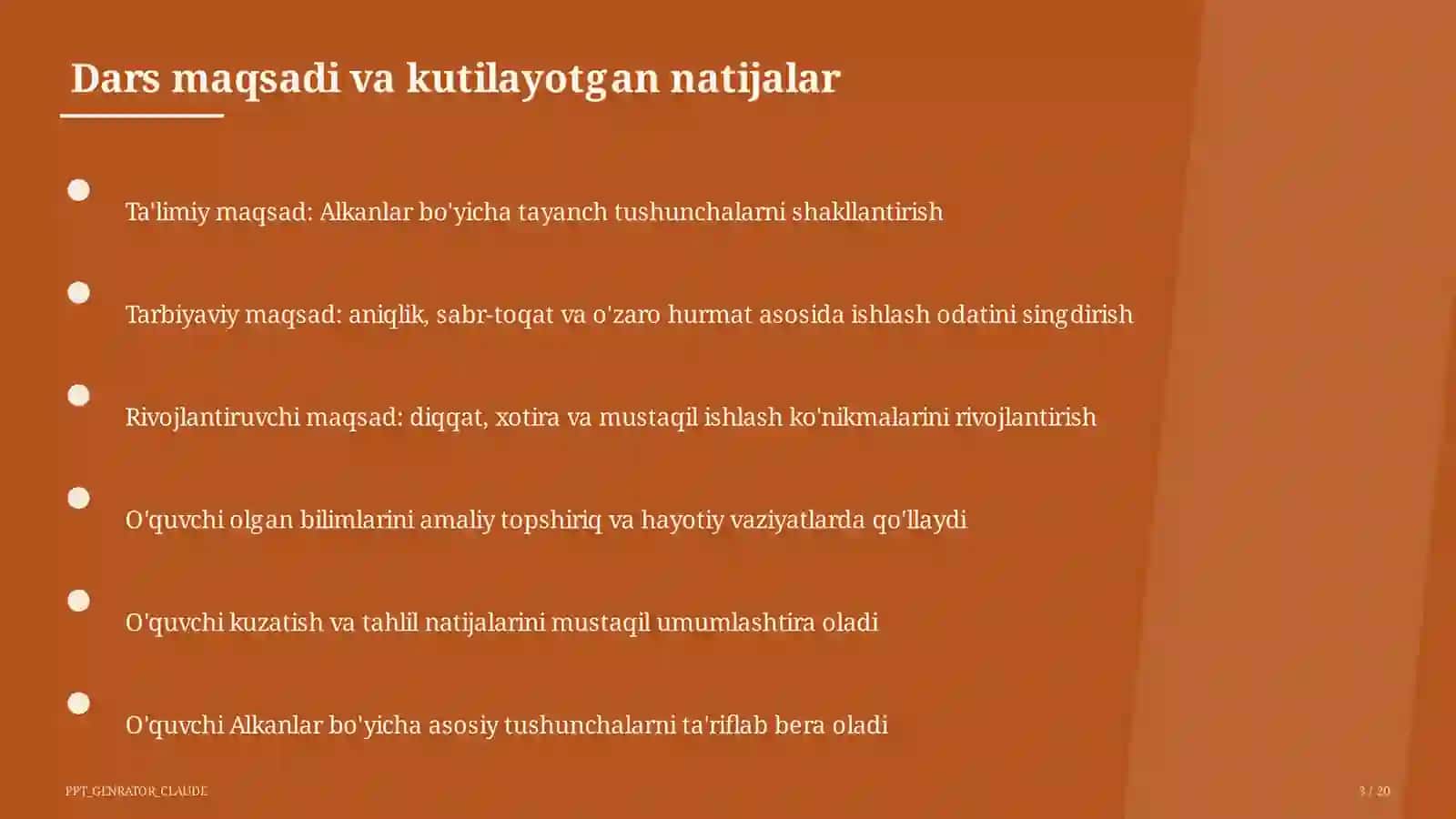 Dars maqsadi va kutilayotgan natijalar

Ta'limiy maqsad: Alkanlar bo'yicha tayanch tushunchalarni shakllantirish

Tarbiyaviy maqsad: aniqlik, sabr-toqat va o'zaro hurmat asosida ishlash odatini singdirish

Rivojlantiruvchi maqsad: diqqat, xotira va mustaqil ishlash ko'nikmalarini rivojlantirish

O'quvchi olgan bilimlarini amaliy topshiriq va hayotiy vaziyatlarda qo'llaydi

O'quvchi kuzatish va tahlil natijalarini mustaqil umumlashtira oladi

O'quvchi Alkanlar bo'yicha asosiy tushunchalarni ta'riflab bera oladi

PPT_GENRATOR_CLAUDE

3 / 20